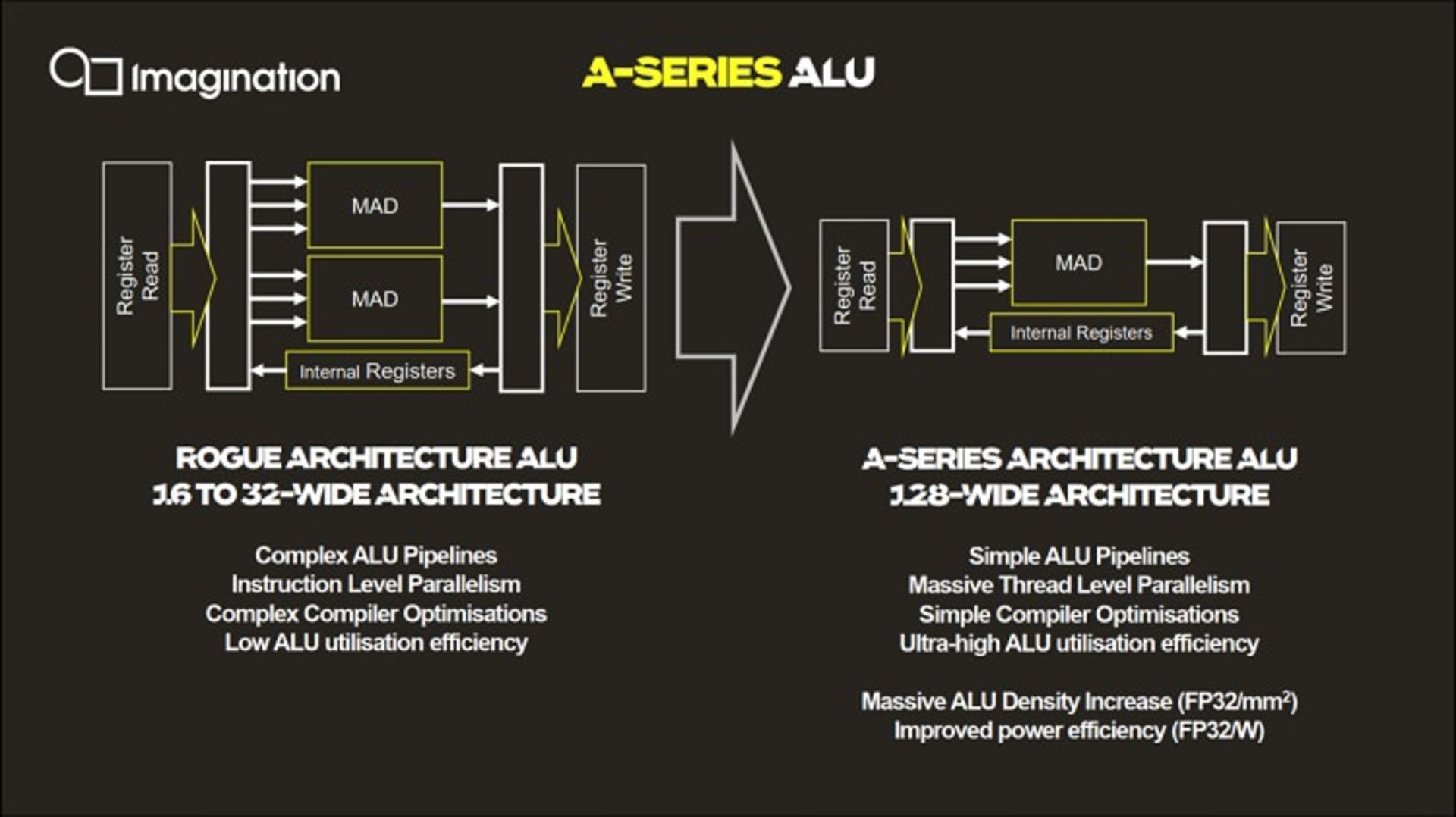 Imagination

A-SERIES ALU

Register Read

MAD

MAD

Internal Registers

Register Write

Register Read

MAD

Internal Registers

Register Write

ROGUE ARCHITECTURE ALU
16 TO 32-WIDE ARCHITECTURE

Complex ALU Pipelines
Instruction Level Parallelism
Complex Compiler Optimisations
Low ALU utilisation efficiency

A-SERIES ARCHITECTURE ALU
128-WIDE ARCHITECTURE

Simple ALU Pipelines
Massive Thread Level Parallelism
Simple Compiler Optimisations
Ultra-high ALU utilisation efficiency

Massive ALU Density Increase (FP32/mm$^2$)
Improved power efficiency (FP32/W)